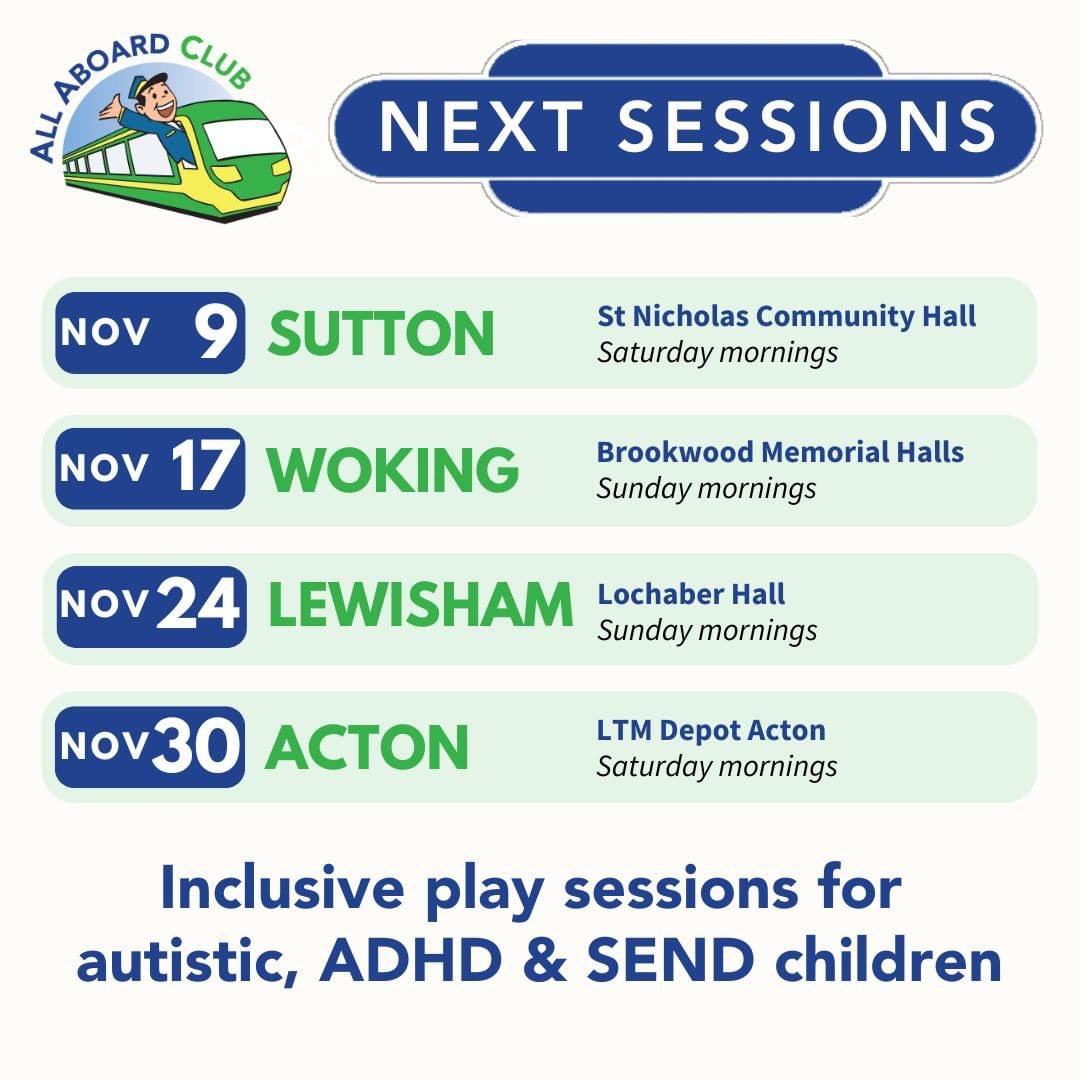 ALL ABOARD CLUB

NEXT SESSIONS

NOV 9 SUTTON
St Nicholas Community Hall
Saturday mornings

NOV 17 WOKING
Brookwood Memorial Halls
Sunday mornings

NOV 24 LEWISHAM
Lochaber Hall
Sunday mornings

NOV 30 ACTON
LTM Depot Acton
Saturday mornings

Inclusive play sessions for autistic, ADHD & SEND children